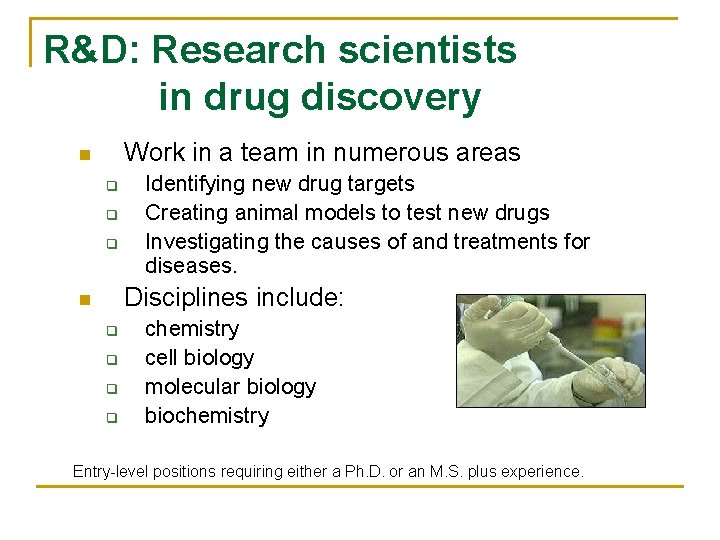 R&D: Research scientists in drug discovery

- Work in a team in numerous areas
  - Identifying new drug targets
  - Creating animal models to test new drugs
  - Investigating the causes of and treatments for diseases.
- Disciplines include:
  - chemistry
  - cell biology
  - molecular biology
  - biochemistry

Entry-level positions requiring either a Ph.D. or an M.S. plus experience.